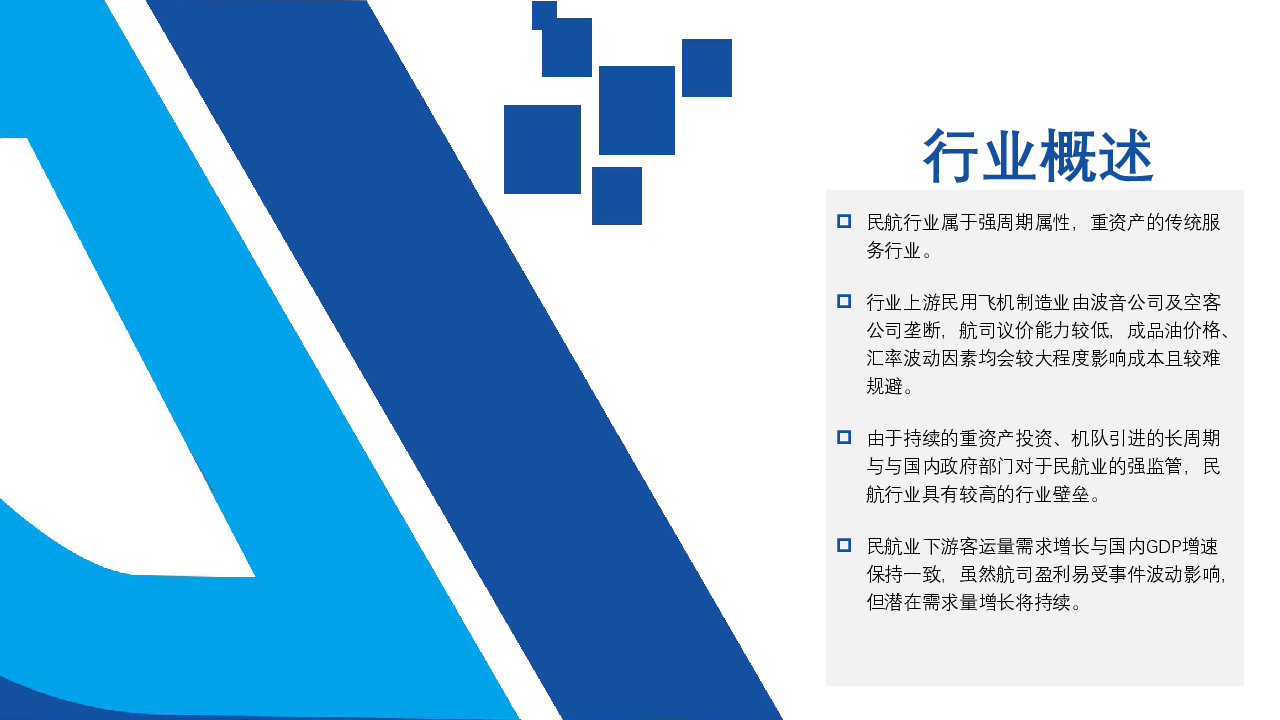 行业概述

民航行业属于强周期属性，重资产的传统服务行业。

行业上游民用飞机制造业由波音公司及空客公司垄断，航司议价能力较低，成品油价格、汇率波动因素均会较大程度影响成本且较难规避。

由于持续的重资产投资、机队引进的长周期与与国内政府部门对于民航业的强监管，民航行业具有较高的行业壁垒。

民航业下游客运量需求增长与国内GDP增速保持一致，虽然航司盈利易受事件波动影响，但潜在需求量增长将持续。